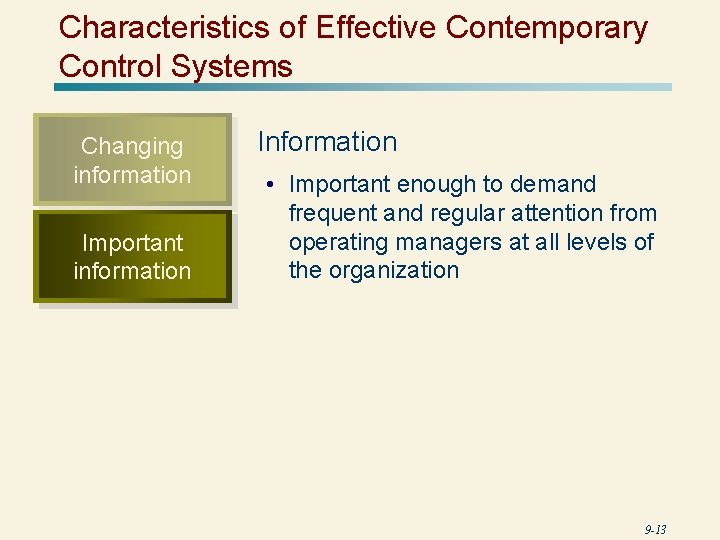 Characteristics of Effective Contemporary Control Systems

Changing information

Important information

Information

• Important enough to demand frequent and regular attention from operating managers at all levels of the organization

9-13